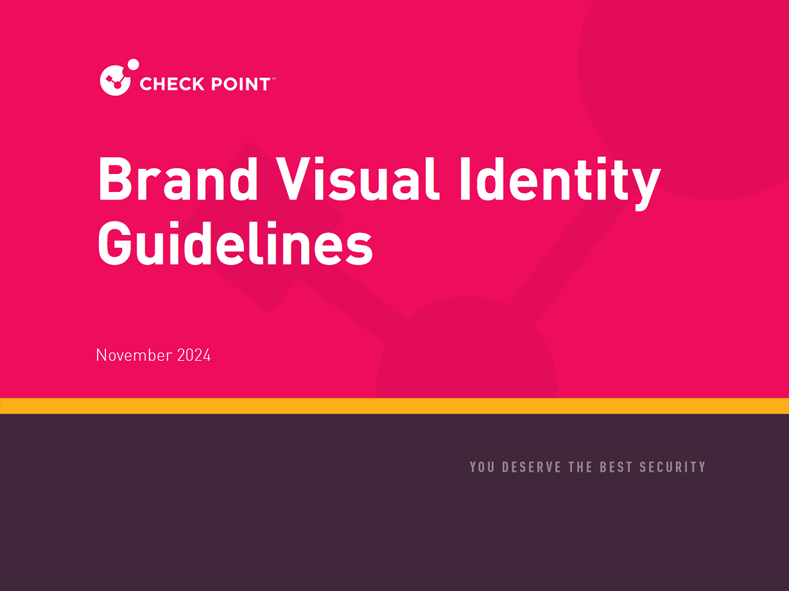 CHECK POINT™

Brand Visual Identity Guidelines

November 2024

YOU DESERVE THE BEST SECURITY